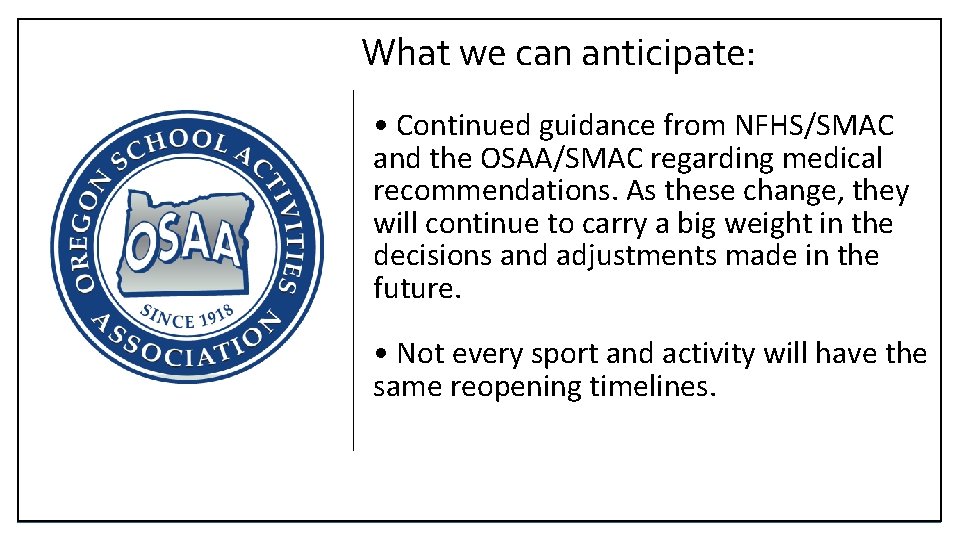 OREGON SCHOOL ACTIVITIES ASSOCIATION
OSAA
SINCE 1918

What we can anticipate:

• Continued guidance from NFHS/SMAC and the OSAA/SMAC regarding medical recommendations. As these change, they will continue to carry a big weight in the decisions and adjustments made in the future.

• Not every sport and activity will have the same reopening timelines.